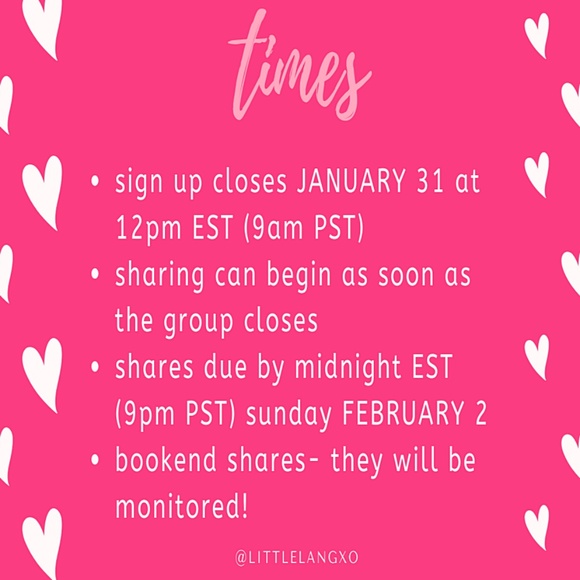 times

• sign up closes JANUARY 31 at 12pm EST (9am PST)
• sharing can begin as soon as the group closes
• shares due by midnight EST (9pm PST) sunday FEBRUARY 2
• bookend shares- they will be monitored!

@LITTLELANGXO